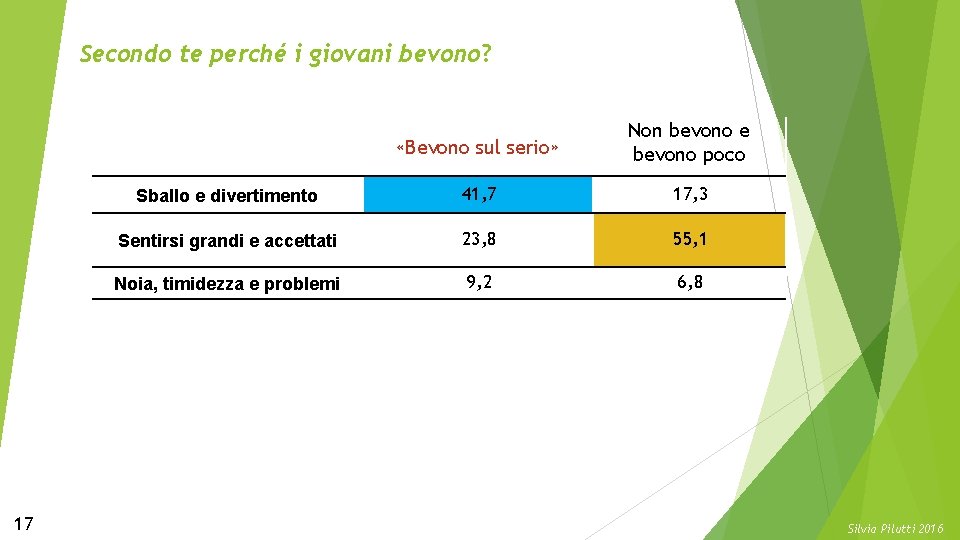 Secondo te perché i giovani bevono?

| | «Bevono sul serio» | Non bevono e bevono poco |
|---|---|---|
| Sballo e divertimento | 41,7 | 17,3 |
| Sentirsi grandi e accettati | 23,8 | 55,1 |
| Noia, timidezza e problemi | 9,2 | 6,8 |

17

Silvia Pilutti 2016